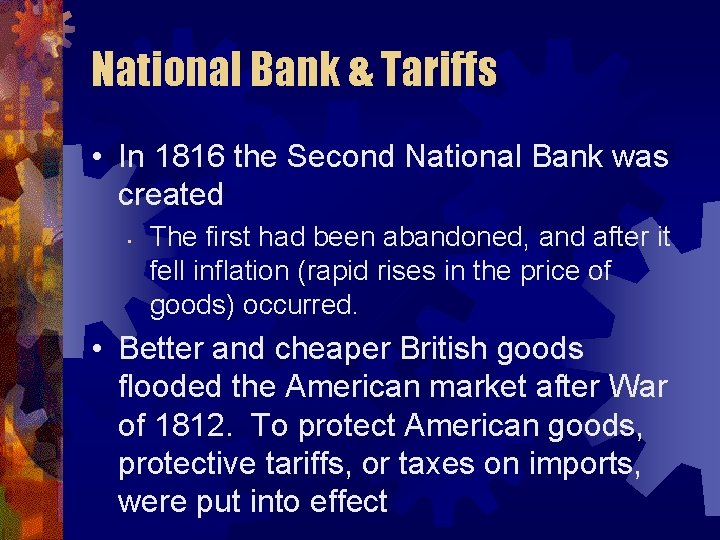 National Bank & Tariffs

• In 1816 the Second National Bank was created

• The first had been abandoned, and after it fell inflation (rapid rises in the price of goods) occurred.

• Better and cheaper British goods flooded the American market after War of 1812.  To protect American goods, protective tariffs, or taxes on imports, were put into effect